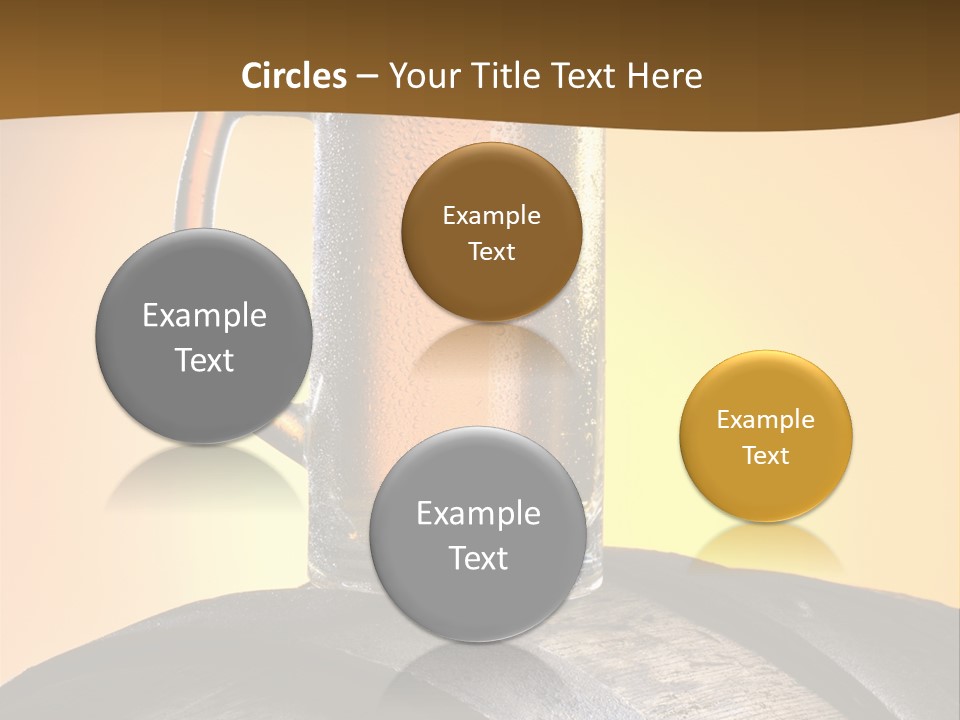 Circles – Your Title Text Here

Example Text

Example Text

Example Text

Example Text